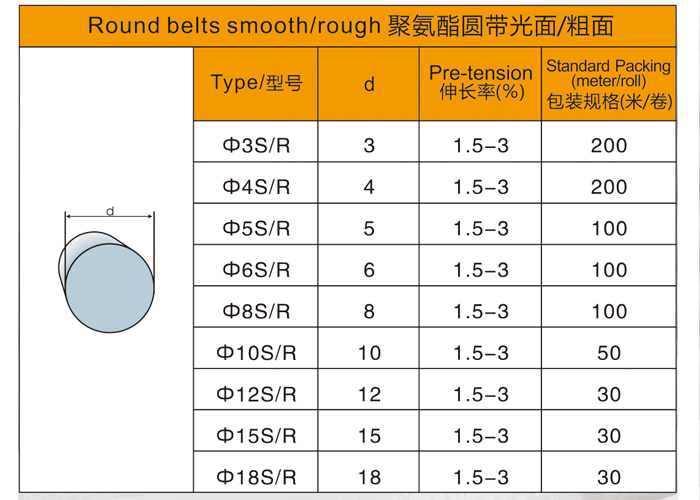 Round belts smooth/rough 聚氨酯圆带光面/粗面

d

| Type/型号 | d | Pre-tension 伸长率(%) | Standard Packing (meter/roll) 包装规格(米/卷) |
|---|---|---|---|
| Φ3S/R | 3 | 1.5–3 | 200 |
| Φ4S/R | 4 | 1.5–3 | 200 |
| Φ5S/R | 5 | 1.5–3 | 100 |
| Φ6S/R | 6 | 1.5–3 | 100 |
| Φ8S/R | 8 | 1.5–3 | 100 |
| Φ10S/R | 10 | 1.5–3 | 50 |
| Φ12S/R | 12 | 1.5–3 | 30 |
| Φ15S/R | 15 | 1.5–3 | 30 |
| Φ18S/R | 18 | 1.5–3 | 30 |